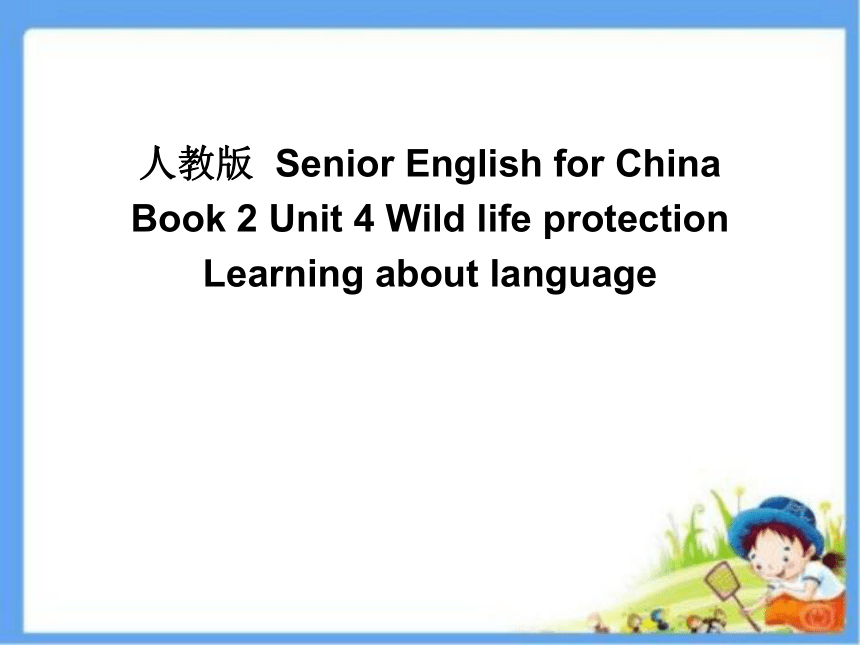 人教版 Senior English for China
Book 2 Unit 4 Wild life protection
Learning about language